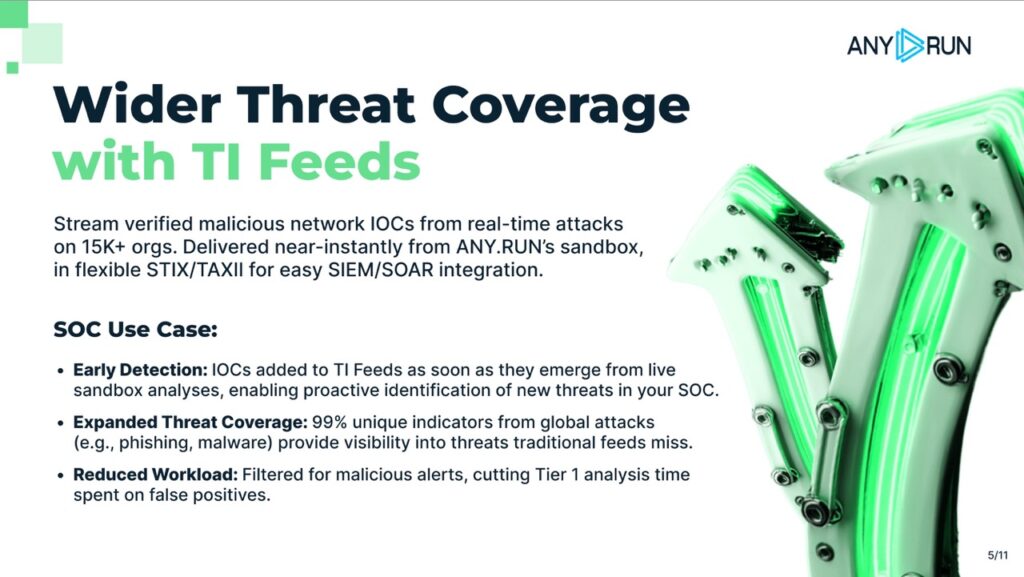 ANY RUN

Wider Threat Coverage with TI Feeds

Stream verified malicious network IOCs from real-time attacks on 15K+ orgs. Delivered near-instantly from ANY.RUN's sandbox, in flexible STIX/TAXII for easy SIEM/SOAR integration.

SOC Use Case:

• Early Detection: IOCs added to TI Feeds as soon as they emerge from live sandbox analyses, enabling proactive identification of new threats in your SOC.

• Expanded Threat Coverage: 99% unique indicators from global attacks (e.g., phishing, malware) provide visibility into threats traditional feeds miss.

• Reduced Workload: Filtered for malicious alerts, cutting Tier 1 analysis time spent on false positives.

5/11